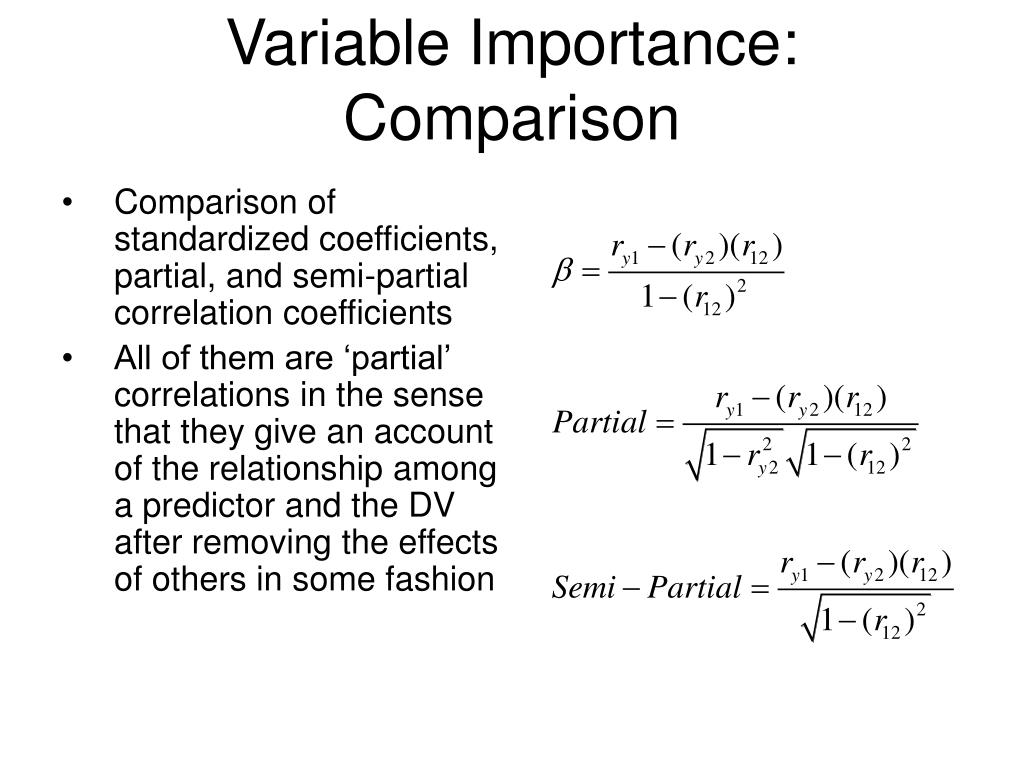 Variable Importance: Comparison

• Comparison of standardized coefficients, partial, and semi-partial correlation coefficients

• All of them are ‘partial’ correlations in the sense that they give an account of the relationship among a predictor and the DV after removing the effects of others in some fashion

$\beta = \frac{r_{y1} - (r_{y2})(r_{12})}{1 - (r_{12})^2}$

$Partial = \frac{r_{y1} - (r_{y2})(r_{12})}{\sqrt{1 - r_{y2}^2}\sqrt{1 - (r_{12})^2}}$

$Semi - Partial = \frac{r_{y1} - (r_{y2})(r_{12})}{\sqrt{1 - (r_{12})^2}}$